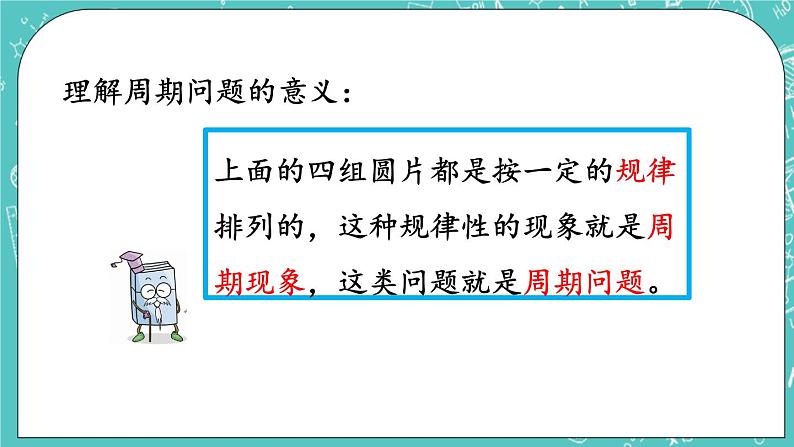 理解周期问题的意义：

上面的四组圆片都是按一定的规律排列的，这种规律性的现象就是周期现象，这类问题就是周期问题。